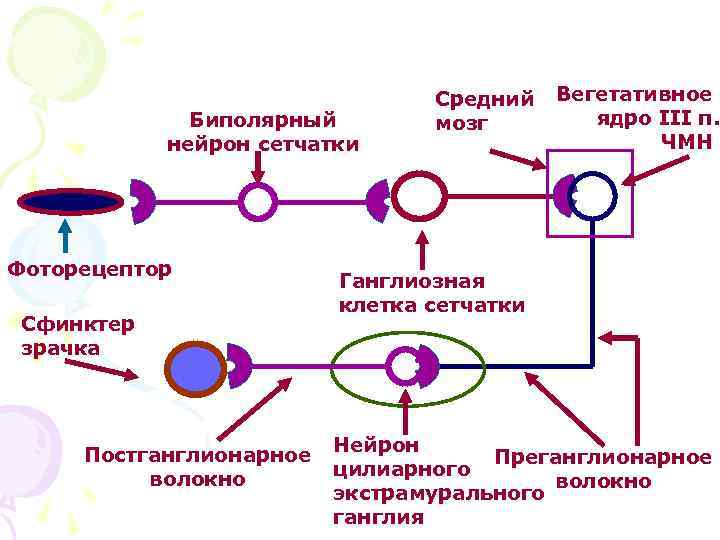 Биполярный нейрон сетчатки

Средний мозг

Вегетативное ядро III п. ЧМН

Фоторецептор

Ганглиозная клетка сетчатки

Сфинктер зрачка

Постганглионарное волокно

Нейрон цилиарного экстрамурального ганглия

Преганглионарное волокно